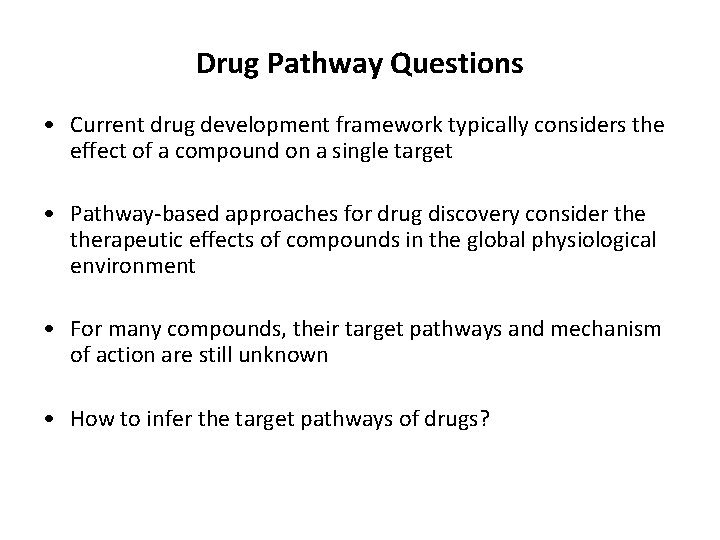 Drug Pathway Questions

• Current drug development framework typically considers the effect of a compound on a single target

• Pathway-based approaches for drug discovery consider the therapeutic effects of compounds in the global physiological environment

• For many compounds, their target pathways and mechanism of action are still unknown

• How to infer the target pathways of drugs?